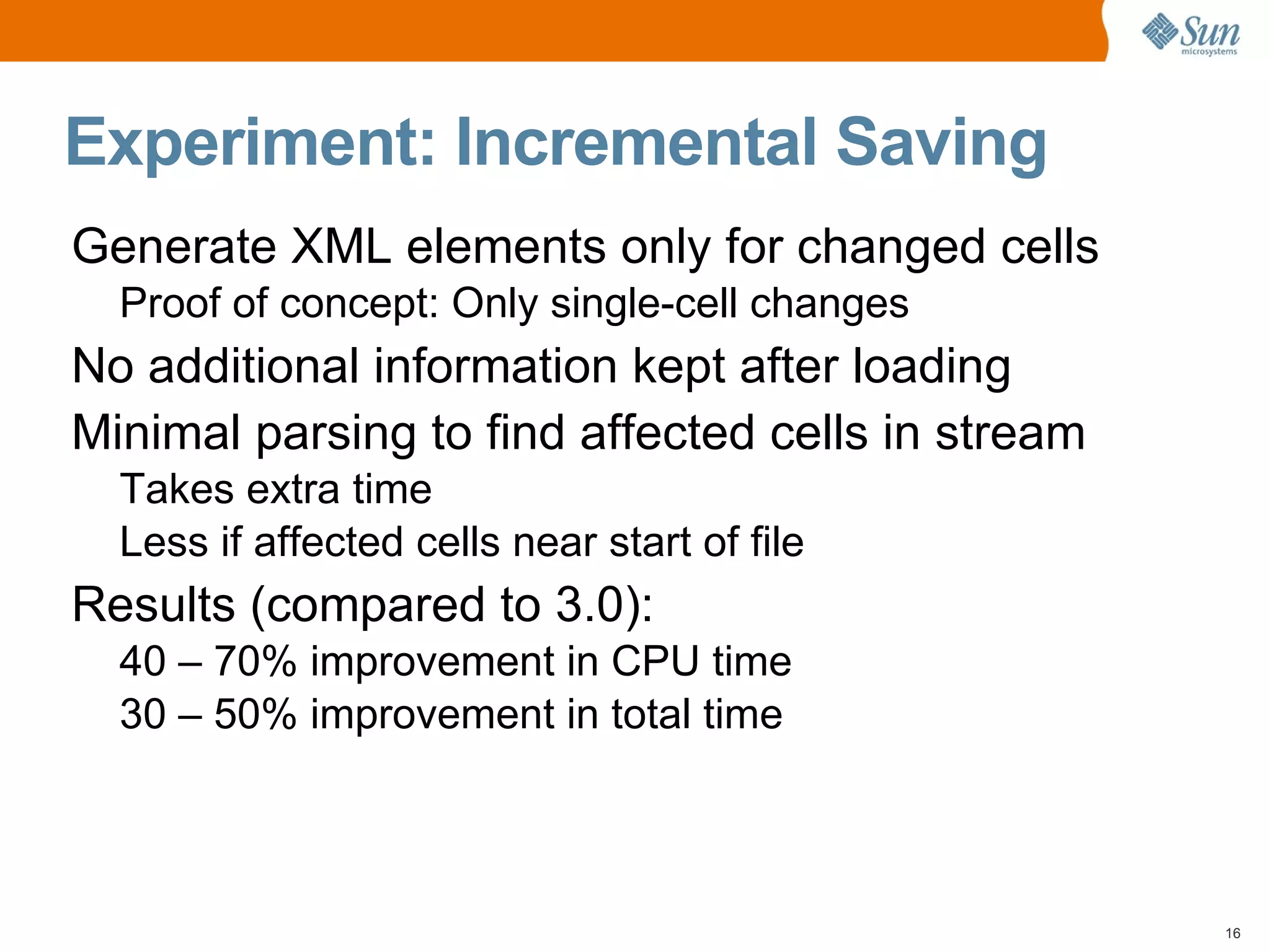 Sun microsystems

Experiment: Incremental Saving

Generate XML elements only for changed cells

Proof of concept: Only single-cell changes

No additional information kept after loading

Minimal parsing to find affected cells in stream

Takes extra time

Less if affected cells near start of file

Results (compared to 3.0):

40 – 70% improvement in CPU time

30 – 50% improvement in total time

16